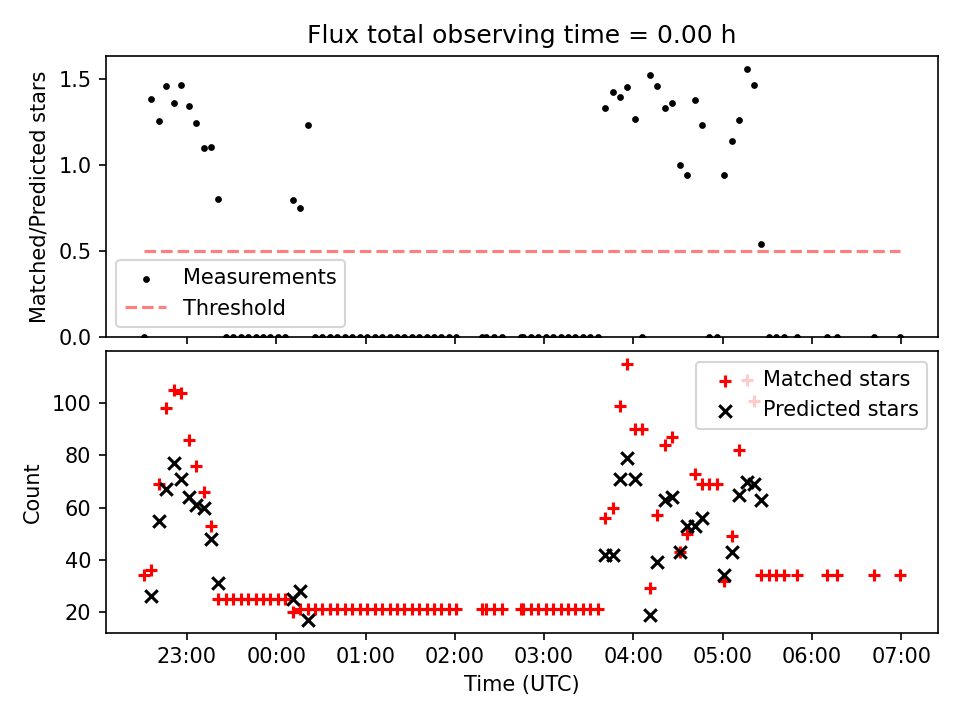 Flux total observing time = 0.00 h

Matched/Predicted stars

1.5
1.0
0.5
0.0

Measurements
Threshold

Count

100
80
60
40
20

Matched stars
Predicted stars

23:00
00:00
01:00
02:00
03:00
04:00
05:00
06:00
07:00

Time (UTC)